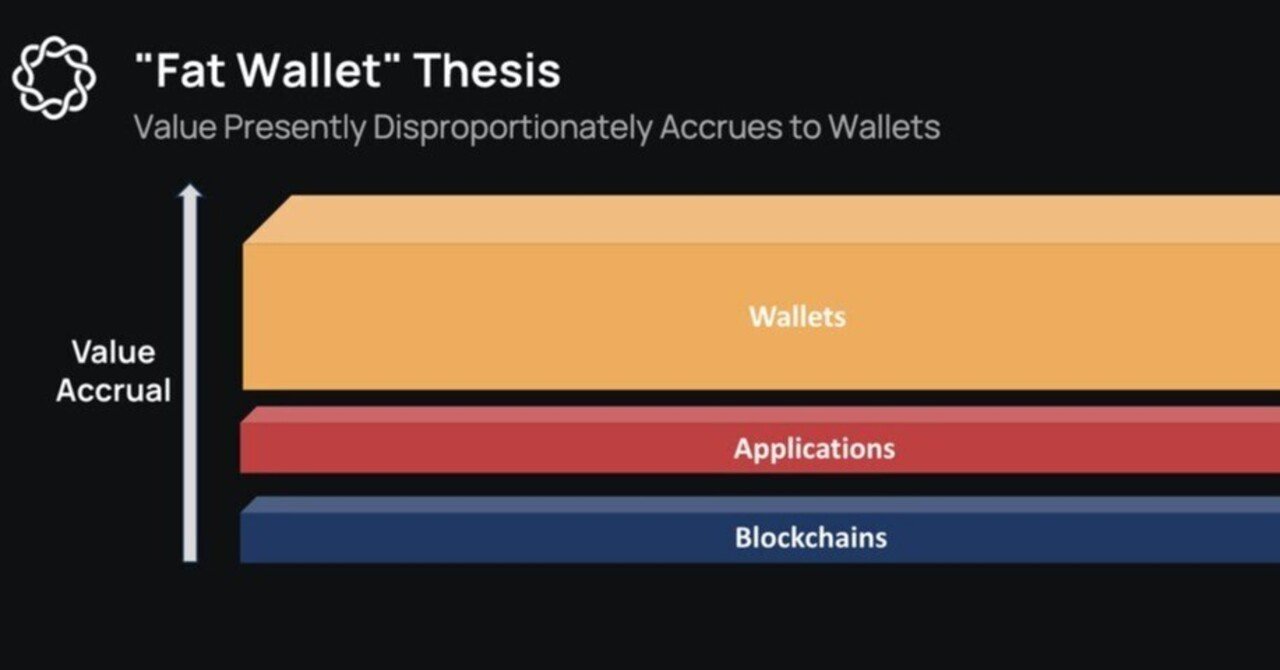 "Fat Wallet" Thesis
Value Presently Disproportionately Accrues to Wallets

Value Accrual

Wallets

Applications

Blockchains